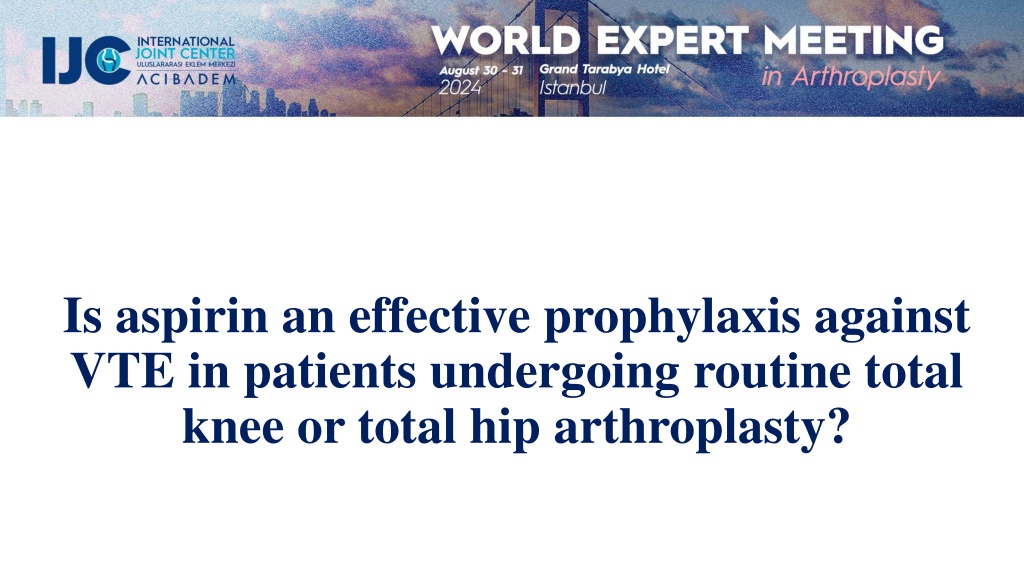 IJC INTERNATIONAL JOINT CENTER ULUSLARARASI EKLEM MERKEZİ ACIBADEM

WORLD EXPERT MEETING in Arthroplasty

August 30 - 31 2024 Grand Tarabya Hotel Istanbul

Is aspirin an effective prophylaxis against VTE in patients undergoing routine total knee or total hip arthroplasty?